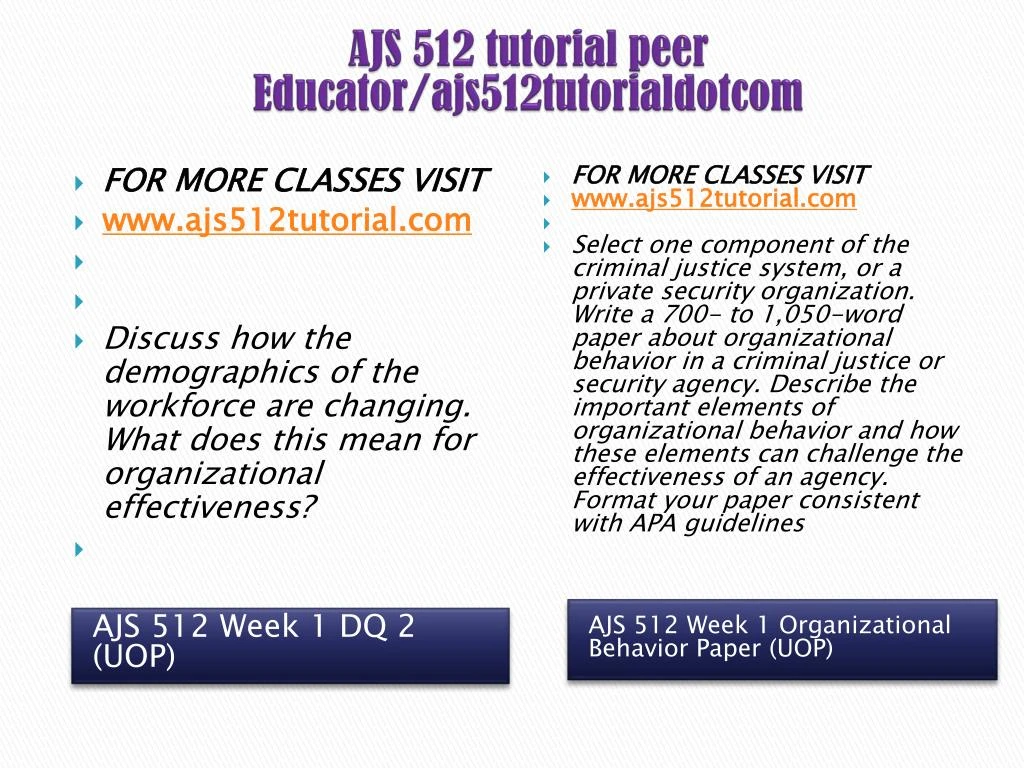 AJS 512 tutorial peer Educator/ajs512tutorialdotcom

FOR MORE CLASSES VISIT

www.ajs512tutorial.com

Discuss how the demographics of the workforce are changing. What does this mean for organizational effectiveness?

AJS 512 Week 1 DQ 2 (UOP)

FOR MORE CLASSES VISIT

www.ajs512tutorial.com

Select one component of the criminal justice system, or a private security organization. Write a 700- to 1,050-word paper about organizational behavior in a criminal justice or security agency. Describe the important elements of organizational behavior and how these elements can challenge the effectiveness of an agency. Format your paper consistent with APA guidelines

AJS 512 Week 1 Organizational Behavior Paper (UOP)